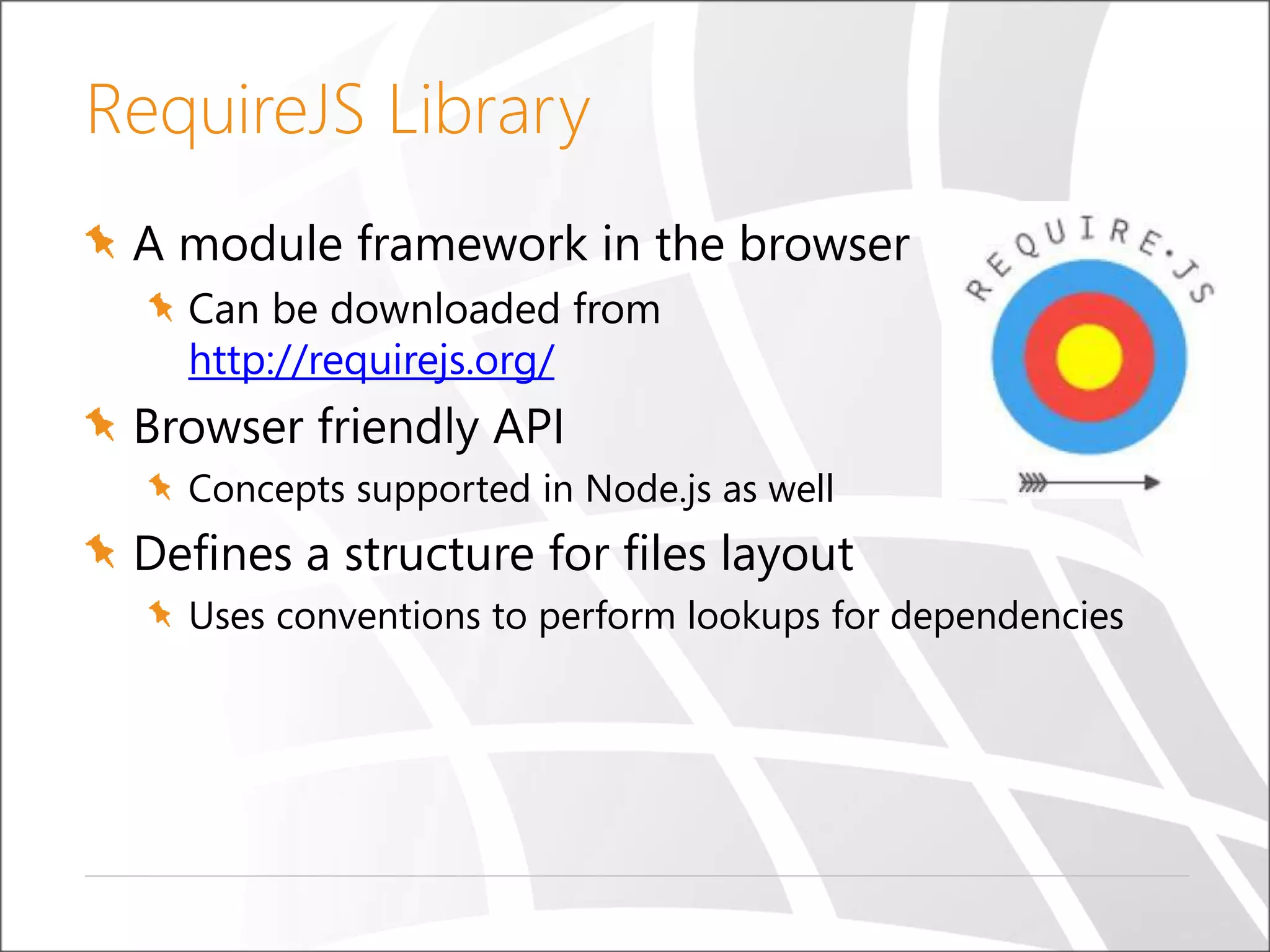 RequireJS Library

A module framework in the browser

Can be downloaded from http://requirejs.org/

Browser friendly API

Concepts supported in Node.js as well

Defines a structure for files layout

Uses conventions to perform lookups for dependencies

REQUIRE.JS